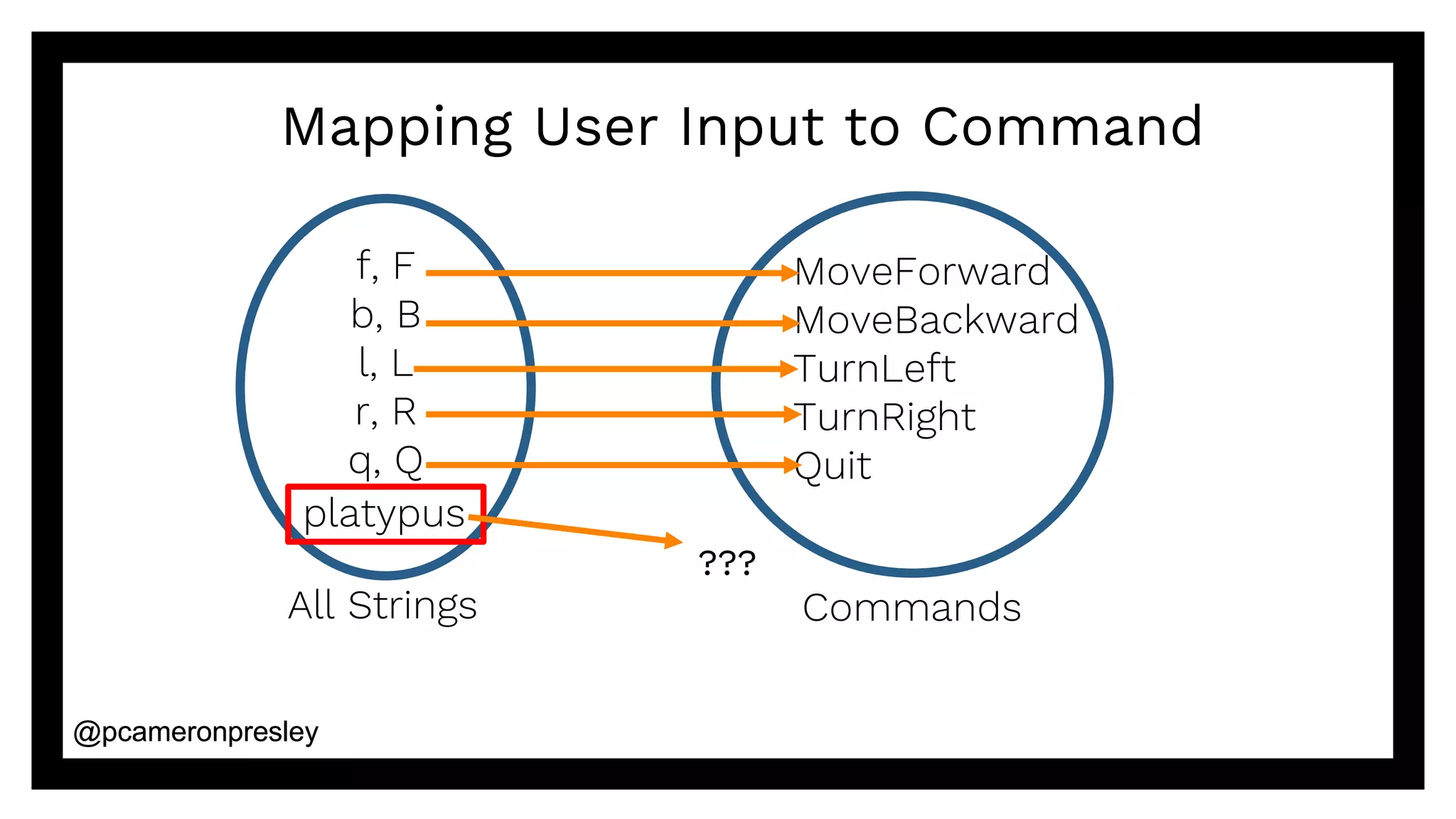 Mapping User Input to Command

f, F
b, B
l, L
r, R
q, Q
platypus

MoveForward
MoveBackward
TurnLeft
TurnRight
Quit

???

All Strings

Commands

@pcameronpresley